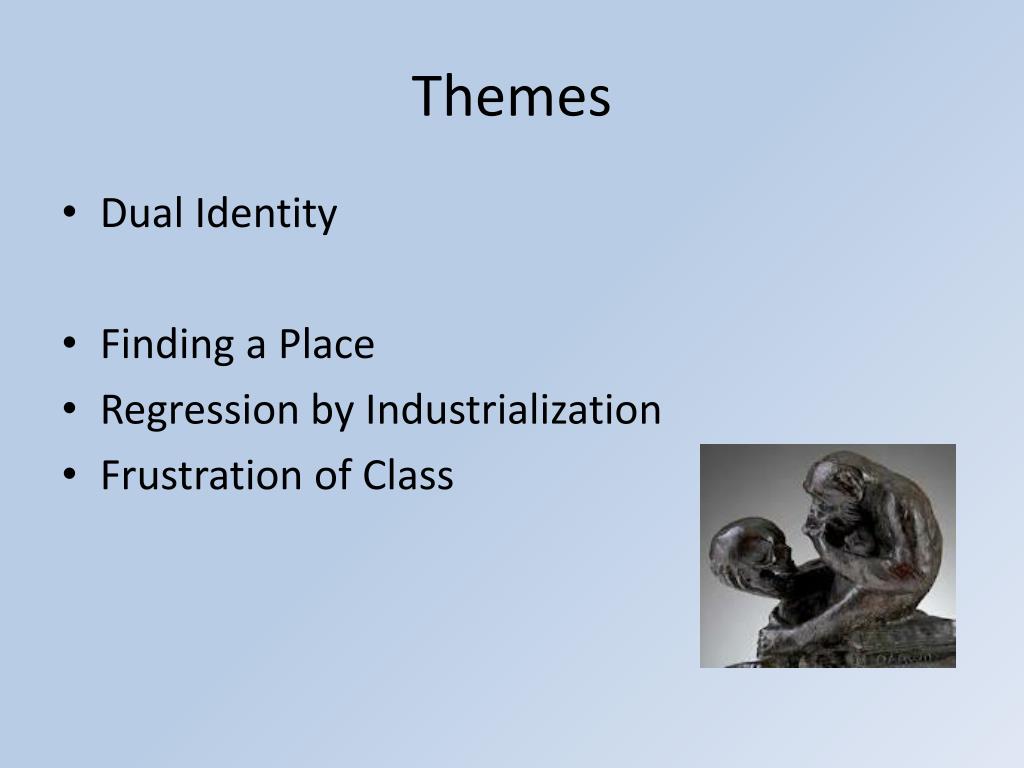 Themes

• Dual Identity

• Finding a Place
• Regression by Industrialization
• Frustration of Class